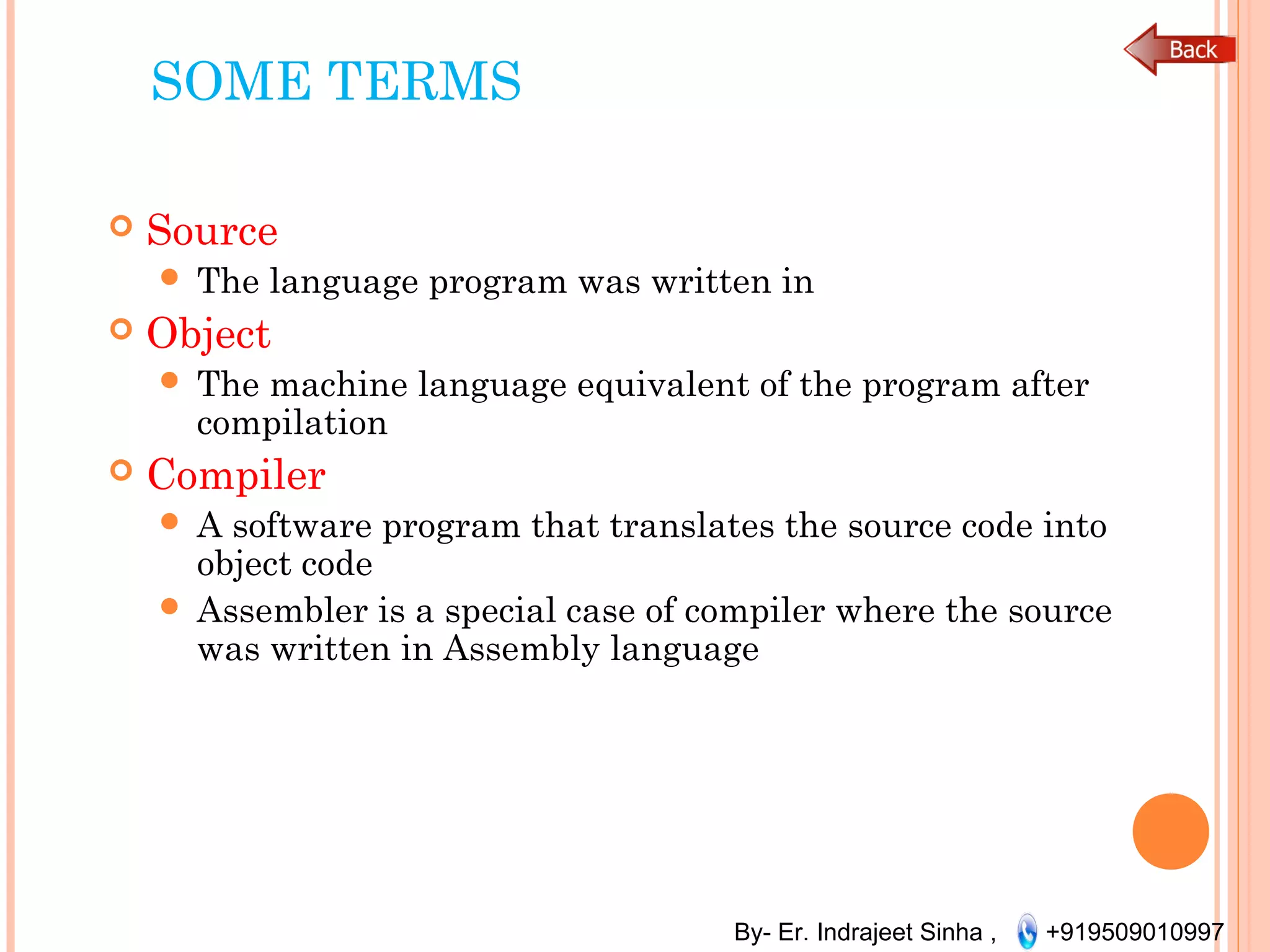 Back

SOME TERMS

Source

The language program was written in

Object

The machine language equivalent of the program after compilation

Compiler

A software program that translates the source code into object code

Assembler is a special case of compiler where the source was written in Assembly language

By- Er. Indrajeet Sinha , +919509010997